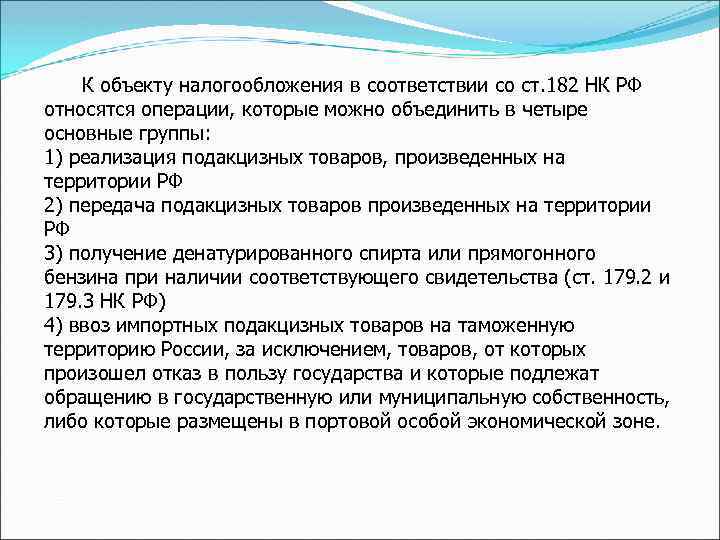 К объекту налогообложения в соответствии со ст.182 НК РФ относятся операции, которые можно объединить в четыре основные группы:
1) реализация подакцизных товаров, произведенных на территории РФ
2) передача подакцизных товаров произведенных на территории РФ
3) получение денатурированного спирта или прямогонного бензина при наличии соответствующего свидетельства (ст. 179.2 и 179.3 НК РФ)
4) ввоз импортных подакцизных товаров на таможенную территорию России, за исключением, товаров, от которых произошел отказ в пользу государства и которые подлежат обращению в государственную или муниципальную собственность, либо которые размещены в портовой особой экономической зоне.